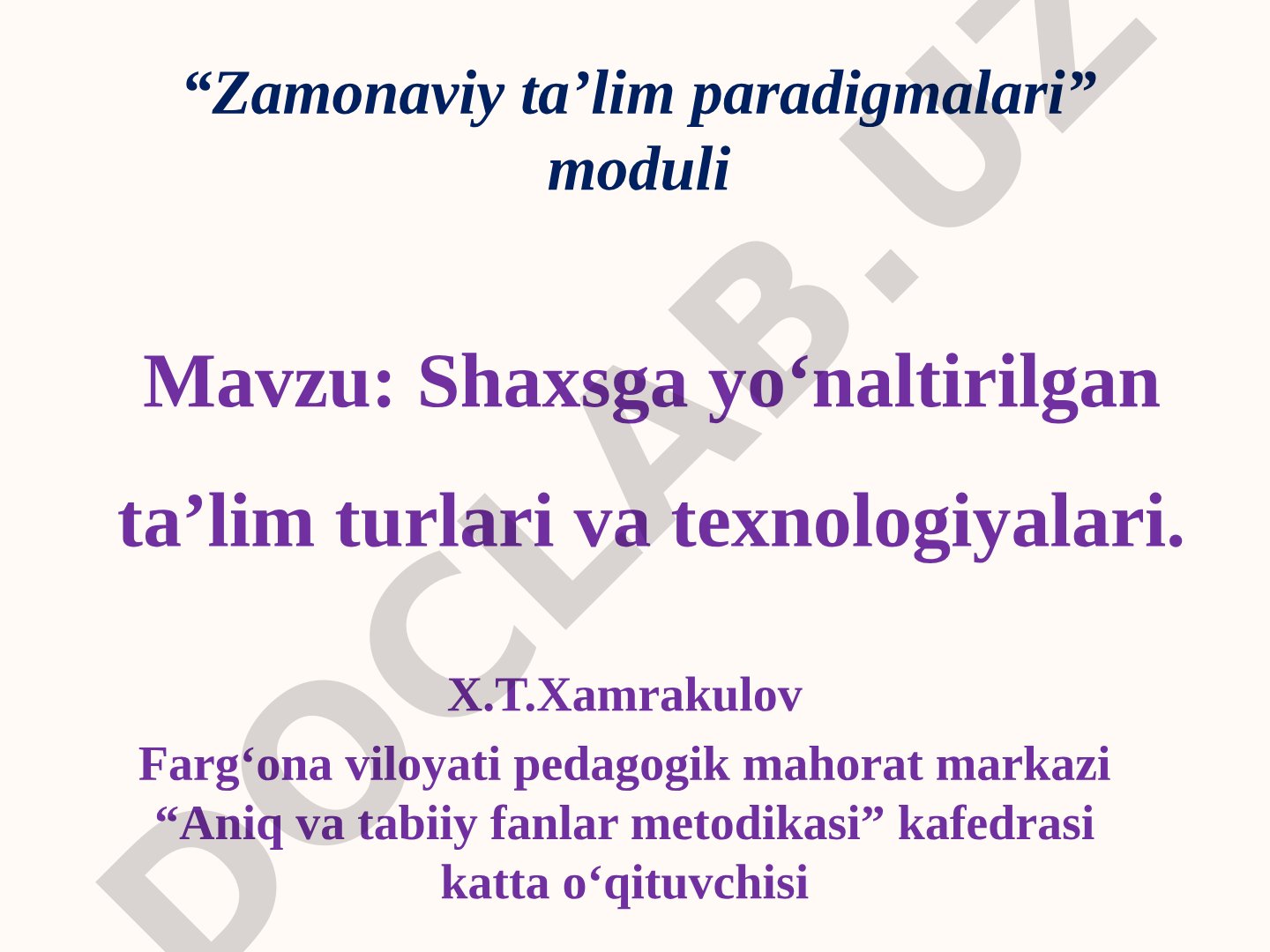 “Zamonaviy ta’lim paradigmalari” moduli

Mavzu: Shaxsga yo‘naltirilgan ta’lim turlari va texnologiyalari.

X.T.Xamrakulov
Farg‘ona viloyati pedagogik mahorat markazi “Aniq va tabiiy fanlar metodikasi” kafedrasi katta o‘qituvchisi

DOCLAB.UZ